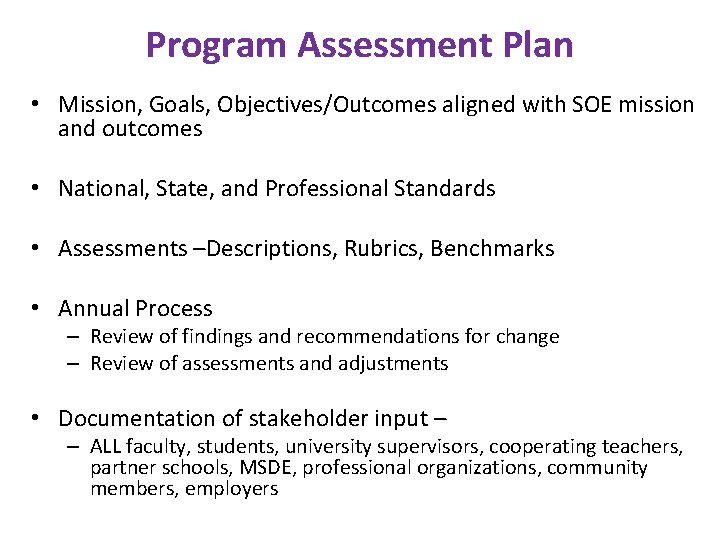 Program Assessment Plan

• Mission, Goals, Objectives/Outcomes aligned with SOE mission and outcomes

• National, State, and Professional Standards

• Assessments –Descriptions, Rubrics, Benchmarks

• Annual Process
– Review of findings and recommendations for change
– Review of assessments and adjustments

• Documentation of stakeholder input –
– ALL faculty, students, university supervisors, cooperating teachers, partner schools, MSDE, professional organizations, community members, employers